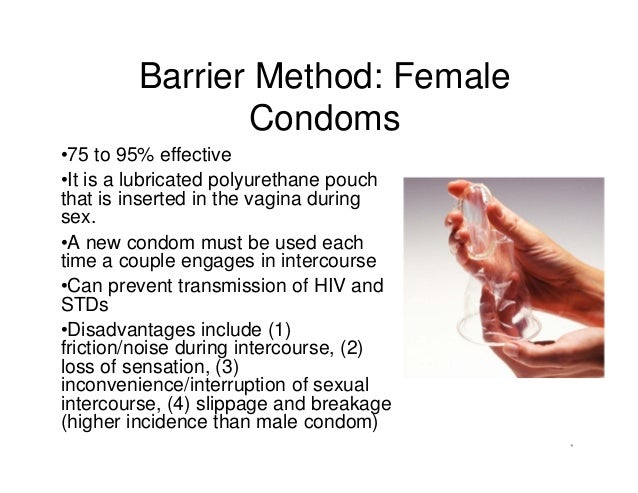 Barrier Method: Female Condoms

•75 to 95% effective

•It is a lubricated polyurethane pouch that is inserted in the vagina during sex.

•A new condom must be used each time a couple engages in intercourse

•Can prevent transmission of HIV and STDs

•Disadvantages include (1) friction/noise during intercourse, (2) loss of sensation, (3) inconvenience/interruption of sexual intercourse, (4) slippage and breakage (higher incidence than male condom)